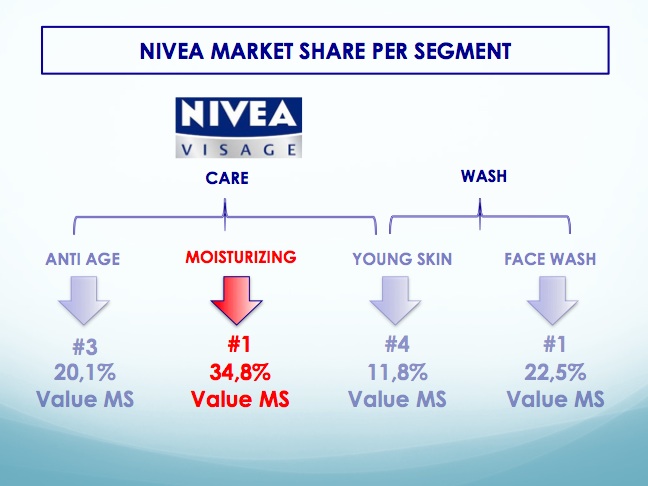 NIVEA MARKET SHARE PER SEGMENT

NIVEA
VISAGE

CARE

WASH

ANTI AGE

MOISTURIZING

YOUNG SKIN

FACE WASH

#3
20,1%
Value MS

#1
34,8%
Value MS

#4
11,8%
Value MS

#1
22,5%
Value MS